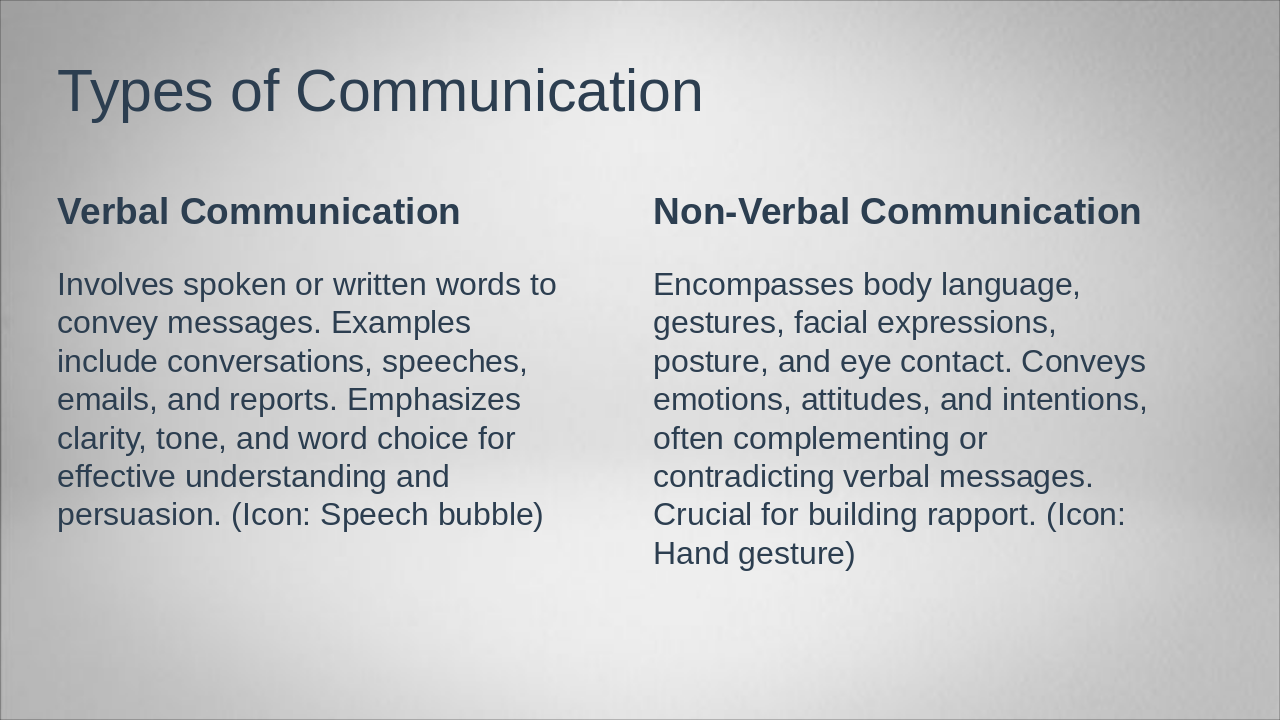 Types of Communication

Verbal Communication

Involves spoken or written words to convey messages. Examples include conversations, speeches, emails, and reports. Emphasizes clarity, tone, and word choice for effective understanding and persuasion. (Icon: Speech bubble)

Non-Verbal Communication

Encompasses body language, gestures, facial expressions, posture, and eye contact. Conveys emotions, attitudes, and intentions, often complementing or contradicting verbal messages. Crucial for building rapport. (Icon: Hand gesture)